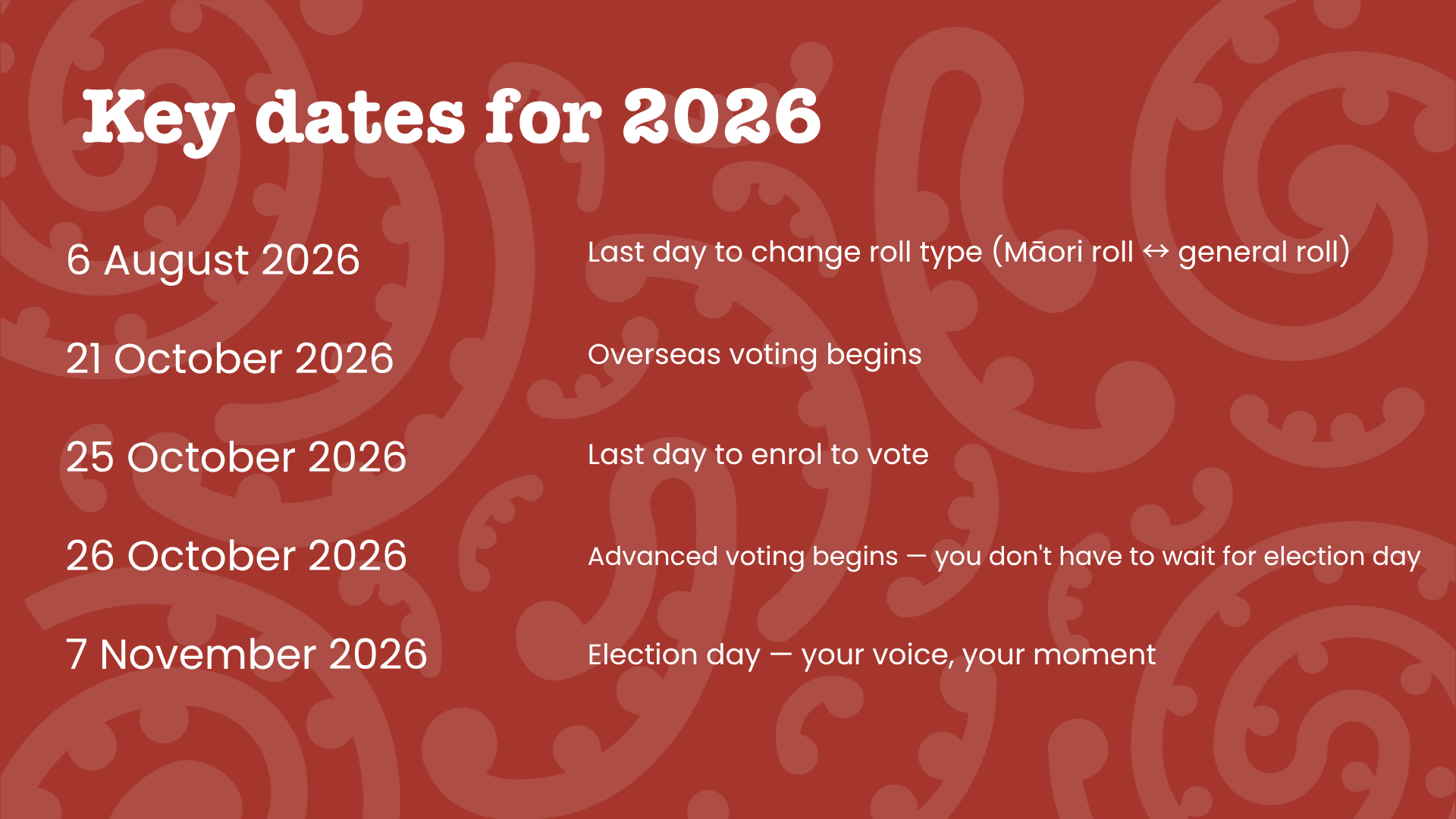 Key dates for 2026

6 August 2026
Last day to change roll type (Māori roll ↔ general roll)

21 October 2026
Overseas voting begins

25 October 2026
Last day to enrol to vote

26 October 2026
Advanced voting begins — you don't have to wait for election day

7 November 2026
Election day — your voice, your moment